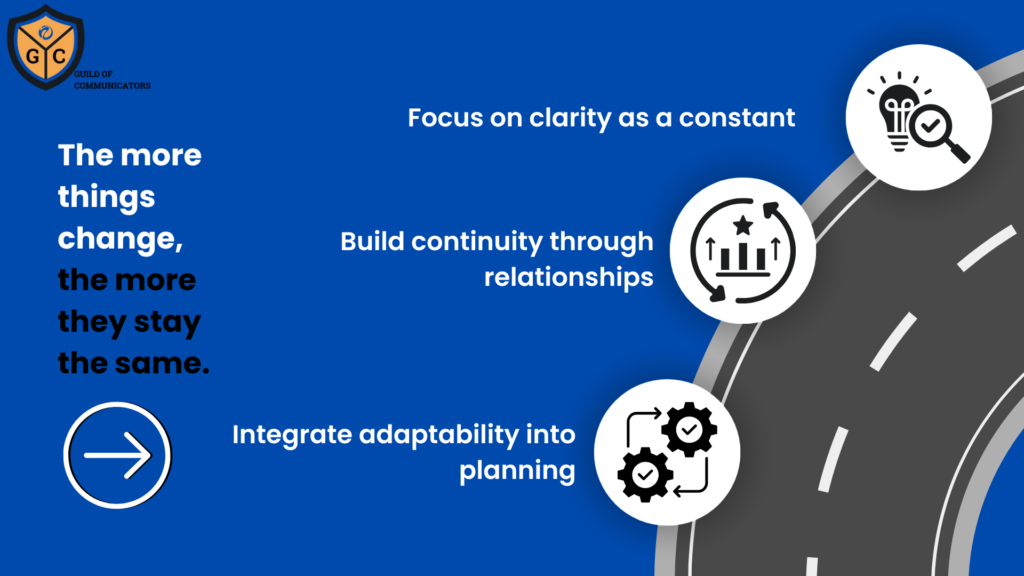 G C
GUILD OF COMMUNICATORS

The more things change, the more they stay the same.

Focus on clarity as a constant

Build continuity through relationships

Integrate adaptability into planning